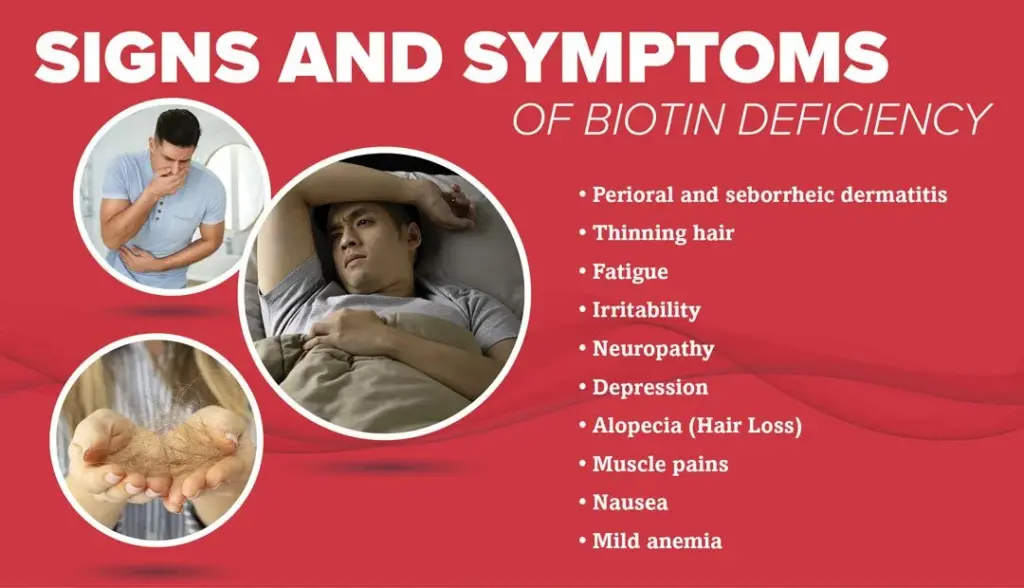 SIGNS AND SYMPTOMS
OF BIOTIN DEFICIENCY

• Perioral and seborrheic dermatitis
• Thinning hair
• Fatigue
• Irritability
• Neuropathy
• Depression
• Alopecia (Hair Loss)
• Muscle pains
• Nausea
• Mild anemia